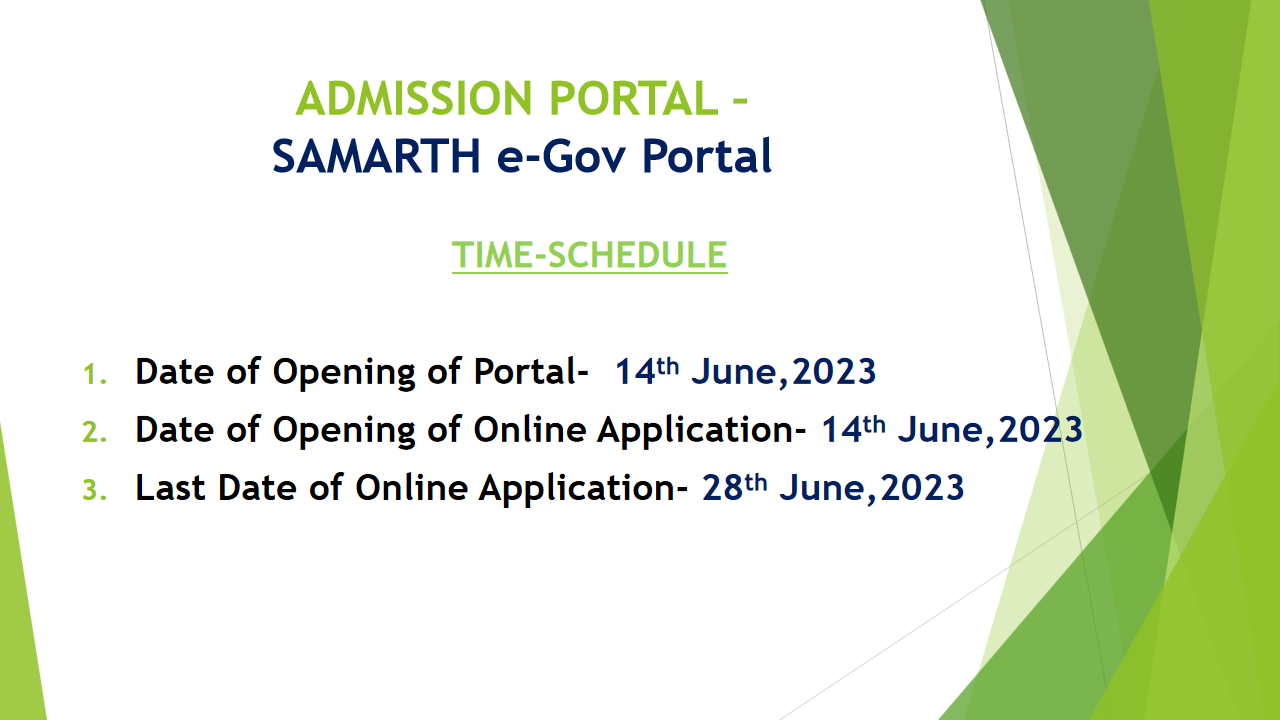 ADMISSION PORTAL –
SAMARTH e-Gov Portal

TIME-SCHEDULE

1. Date of Opening of Portal- 14th June,2023
2. Date of Opening of Online Application- 14th June,2023
3. Last Date of Online Application- 28th June,2023